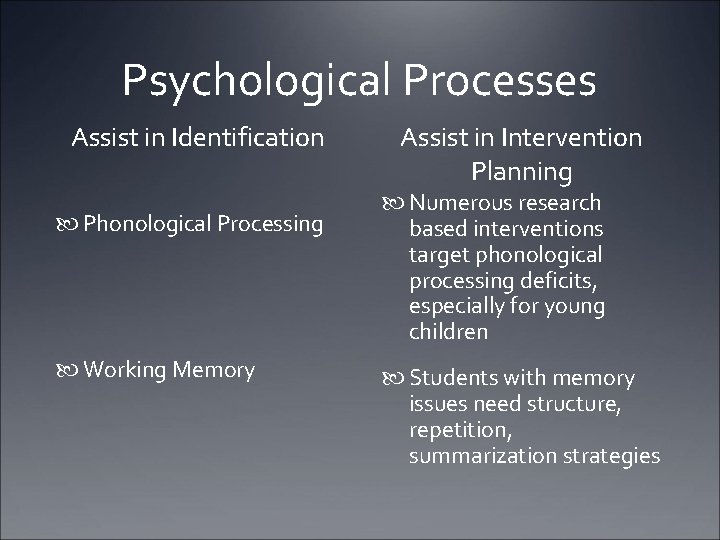 Psychological Processes

Assist in Identification

Phonological Processing

Working Memory

Assist in Intervention Planning

Numerous research based interventions target phonological processing deficits, especially for young children

Students with memory issues need structure, repetition, summarization strategies